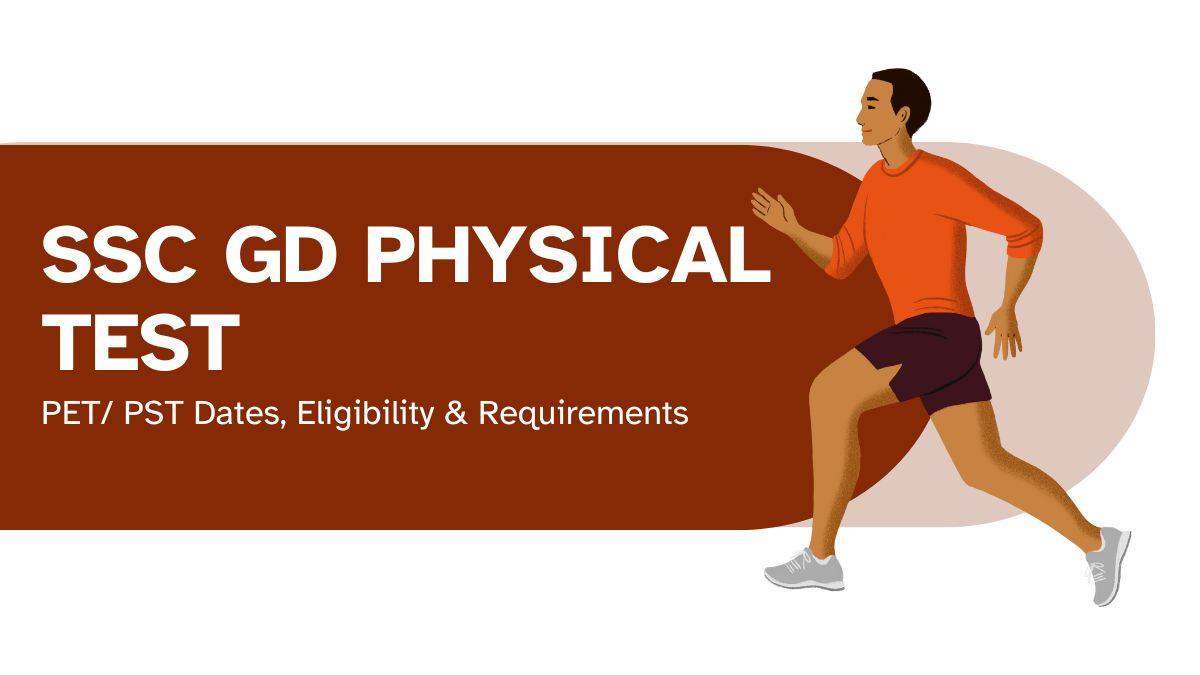 SSC GD PHYSICAL TEST

PET/ PST Dates, Eligibility & Requirements